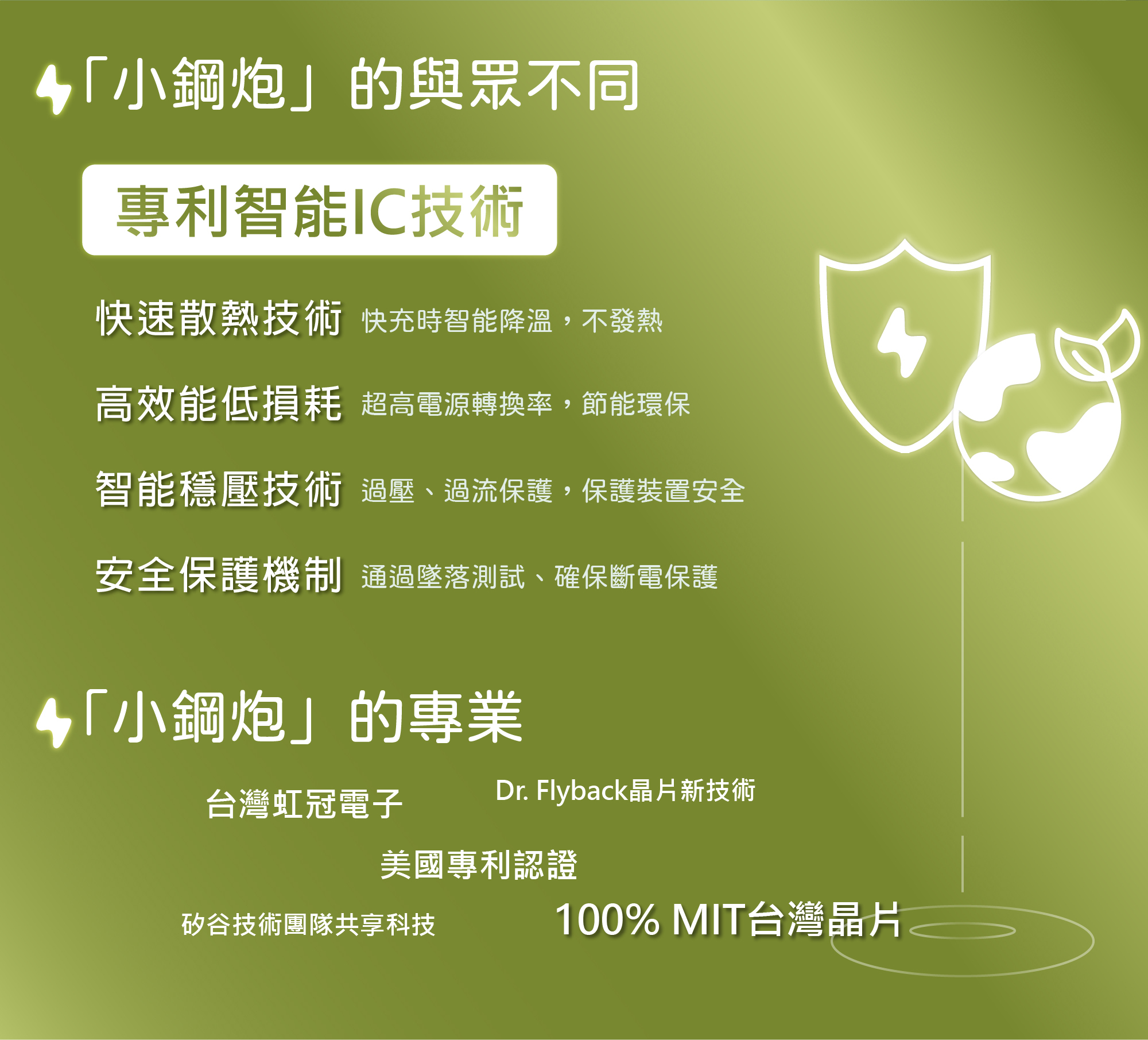 「小鋼炮」的與眾不同

專利智能IC技術

快速散熱技術 快充時智能降溫，不發熱

高效能低損耗 超高電源轉換率，節能環保

智能穩壓技術 過壓、過流保護，保護裝置安全

安全保護機制 通過墜落測試、確保斷電保護

「小鋼炮」的專業

台灣虹冠電子

Dr. Flyback晶片新技術

美國專利認證

矽谷技術團隊共享科技

100% MIT台灣晶片